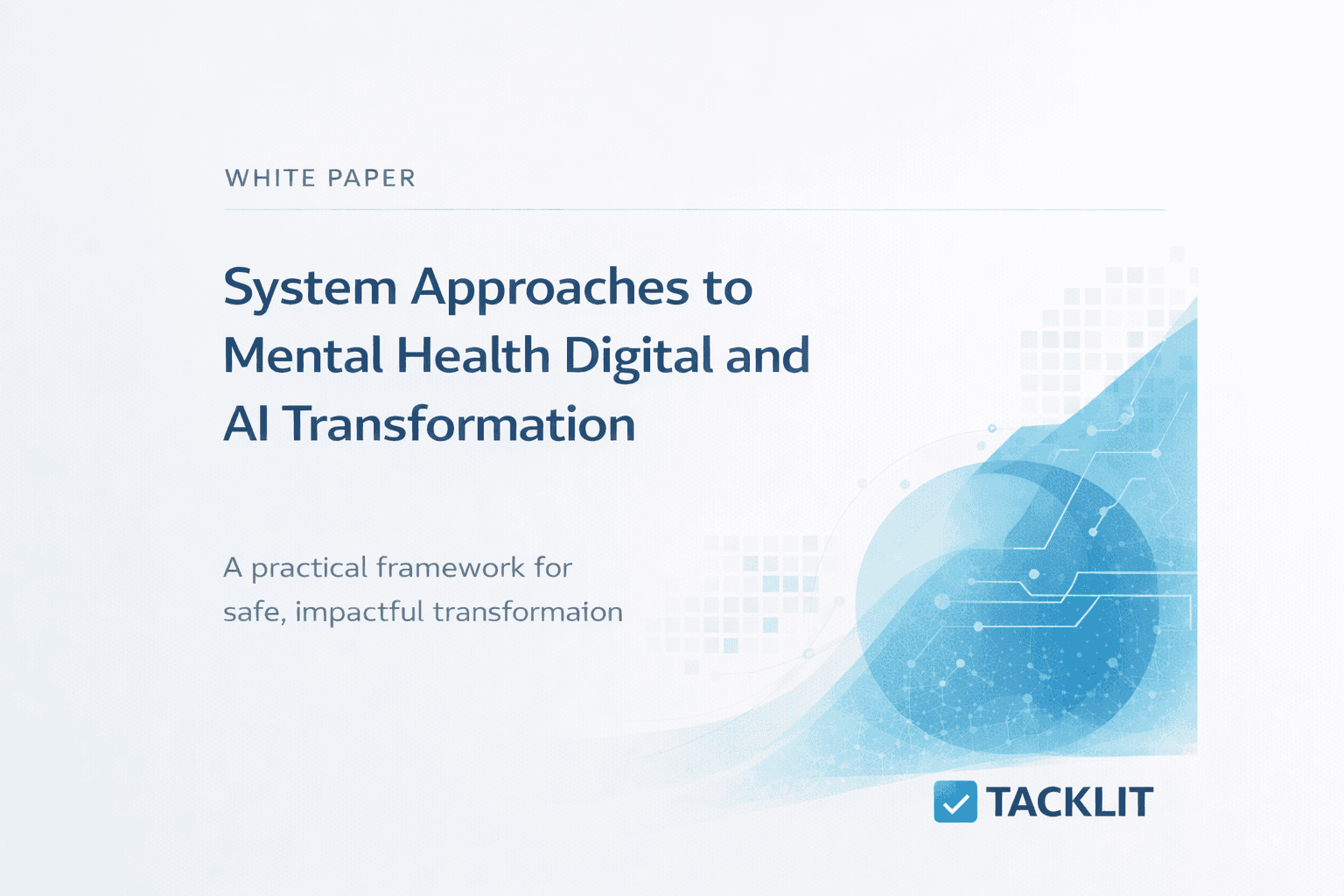 WHITE PAPER

System Approaches to Mental Health Digital and AI Transformation

A practical framework for safe, impactful transformaion

TACKLIT